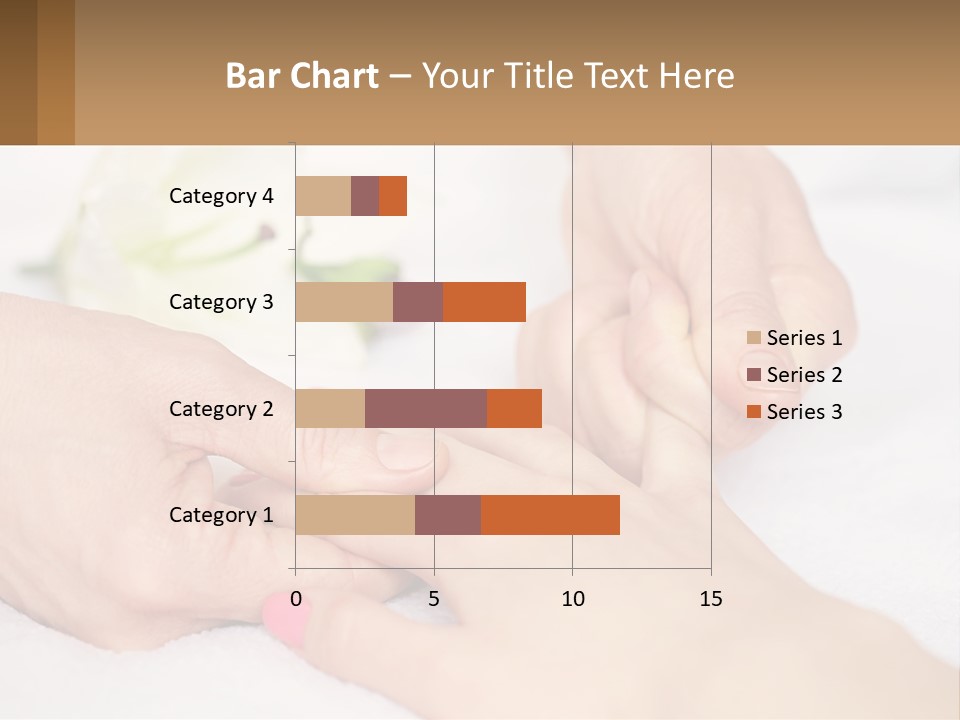 Bar Chart – Your Title Text Here

Category 4
Category 3
Category 2
Category 1

0
5
10
15

Series 1
Series 2
Series 3